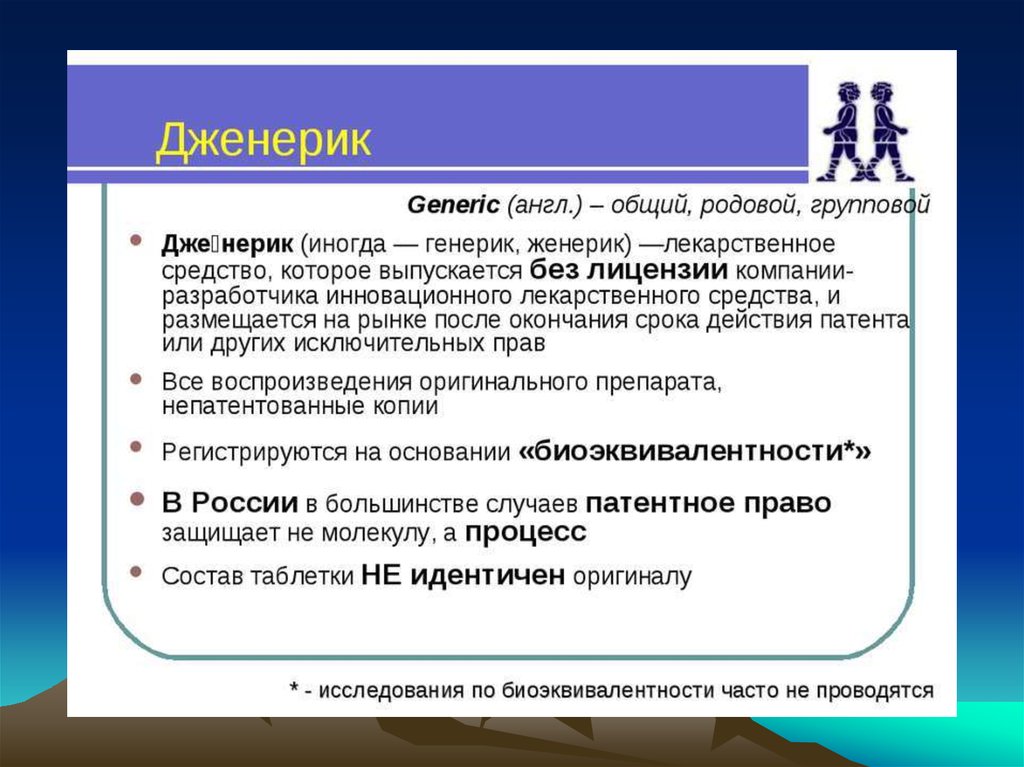 Дженерик

Generic (англ.) – общий, родовой, групповой

• Дже́нерик (иногда — генерик, женерик) —лекарственное средство, которое выпускается без лицензии компании-разработчика инновационного лекарственного средства, и размещается на рынке после окончания срока действия патента или других исключительных прав

• Все воспроизведения оригинального препарата, непатентованные копии

• Регистрируются на основании «биоэквивалентности*»

• В России в большинстве случаев патентное право защищает не молекулу, а процесс

• Состав таблетки НЕ идентичен оригиналу

* - исследования по биоэквивалентности часто не проводятся